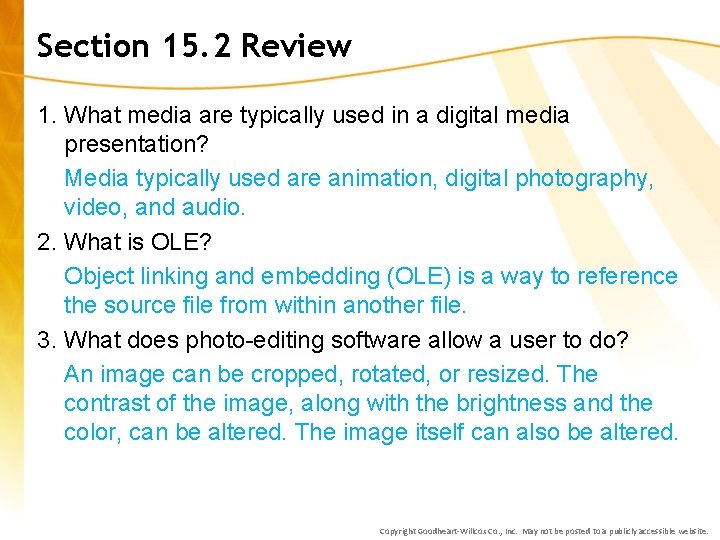 Section 15.2 Review

1. What media are typically used in a digital media presentation?

Media typically used are animation, digital photography, video, and audio.

2. What is OLE?

Object linking and embedding (OLE) is a way to reference the source file from within another file.

3. What does photo-editing software allow a user to do?

An image can be cropped, rotated, or resized. The contrast of the image, along with the brightness and the color, can be altered. The image itself can also be altered.

Copyright Goodheart-Willcox Co., Inc. May not be posted to a publicly accessible website.